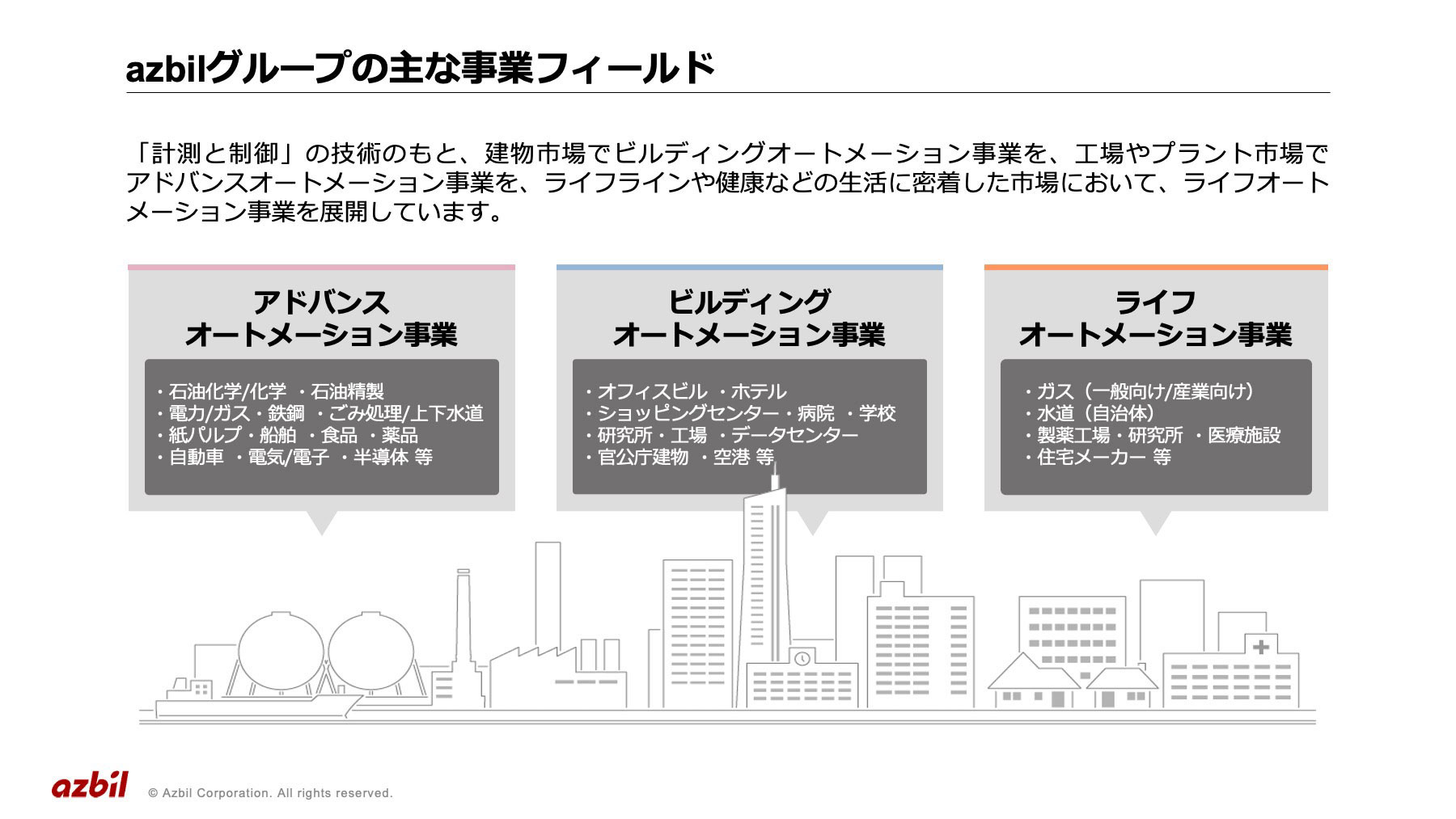 azbilグループの主な事業フィールド

「計測と制御」の技術のもと、建物市場でビルディングオートメーション事業を、工場やプラント市場でアドバンスオートメーション事業を、ライフラインや健康などの生活に密着した市場において、ライフオートメーション事業を展開しています。

アドバンス
オートメーション事業

・石油化学/化学 ・石油精製
・電力/ガス・鉄鋼 ・ごみ処理/上下水道
・紙パルプ・船舶 ・食品 ・薬品
・自動車 ・電気/電子 ・半導体 等

ビルディング
オートメーション事業

・オフィスビル ・ホテル
・ショッピングセンター・病院 ・学校
・研究所・工場 ・データセンター
・官公庁建物 ・空港 等

ライフ
オートメーション事業

・ガス（一般向け/産業向け）
・水道（自治体）
・製薬工場・研究所 ・医療施設
・住宅メーカー 等

azbil © Azbil Corporation. All rights reserved.